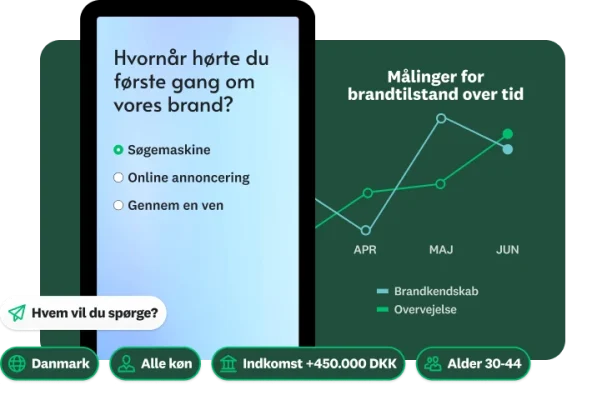 Hvornår hørte du første gang om vores brand?

Søgemaskine
Online annoncering
Gennem en ven

Målinger for brandtilstand over tid

APR
MAJ
JUN

Brandkendskab
Overvejelse

Hvem vil du spørge?

Danmark
Alle køn
Indkomst +450.000 DKK
Alder 30-44